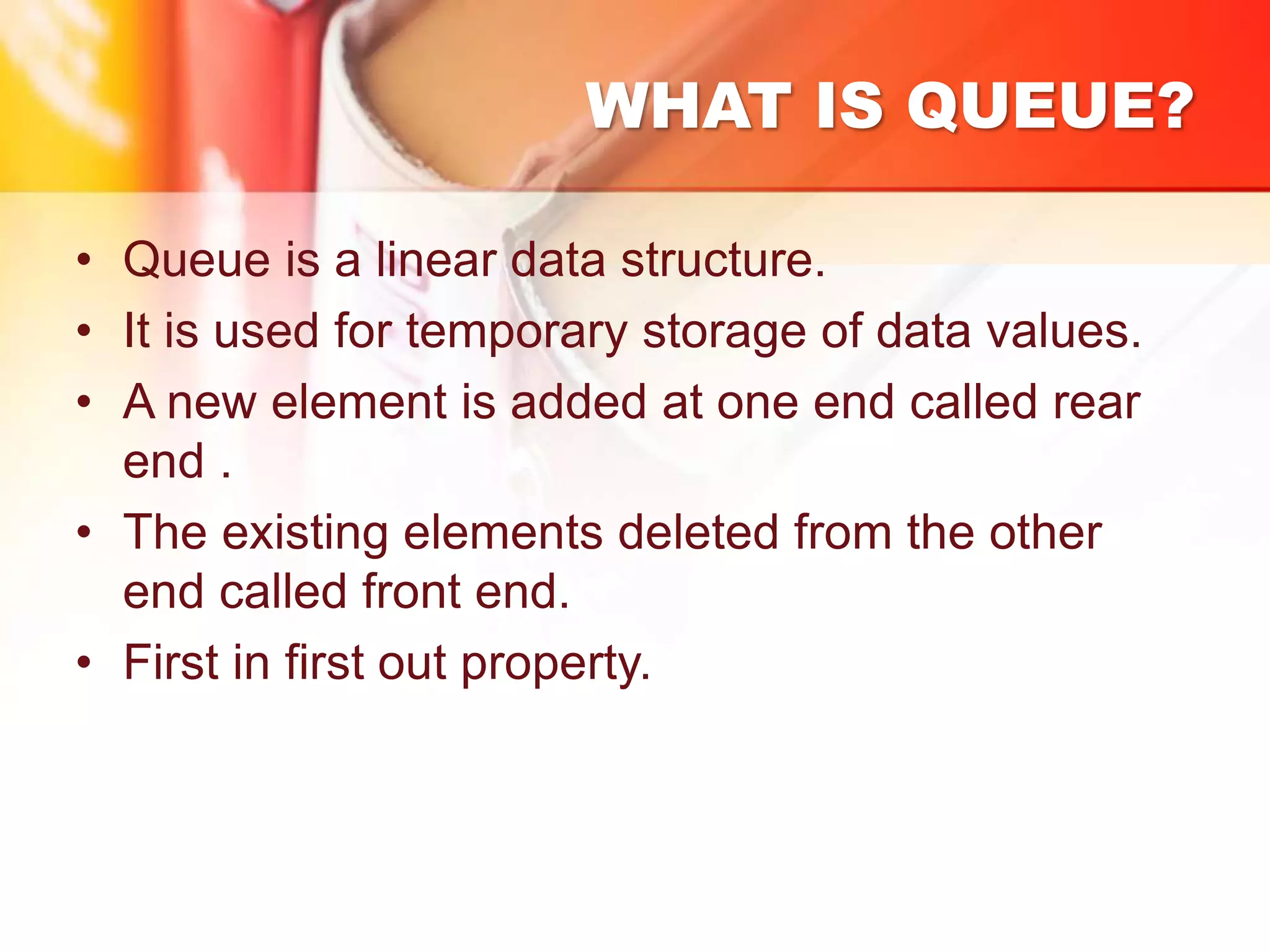 WHAT IS QUEUE?

• Queue is a linear data structure.
• It is used for temporary storage of data values.
• A new element is added at one end called rear end .
• The existing elements deleted from the other end called front end.
• First in first out property.